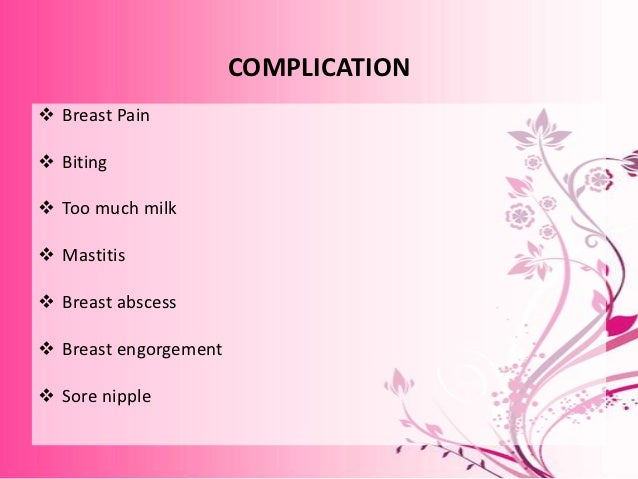 COMPLICATION

❖ Breast Pain

❖ Biting

❖ Too much milk

❖ Mastitis

❖ Breast abscess

❖ Breast engorgement

❖ Sore nipple